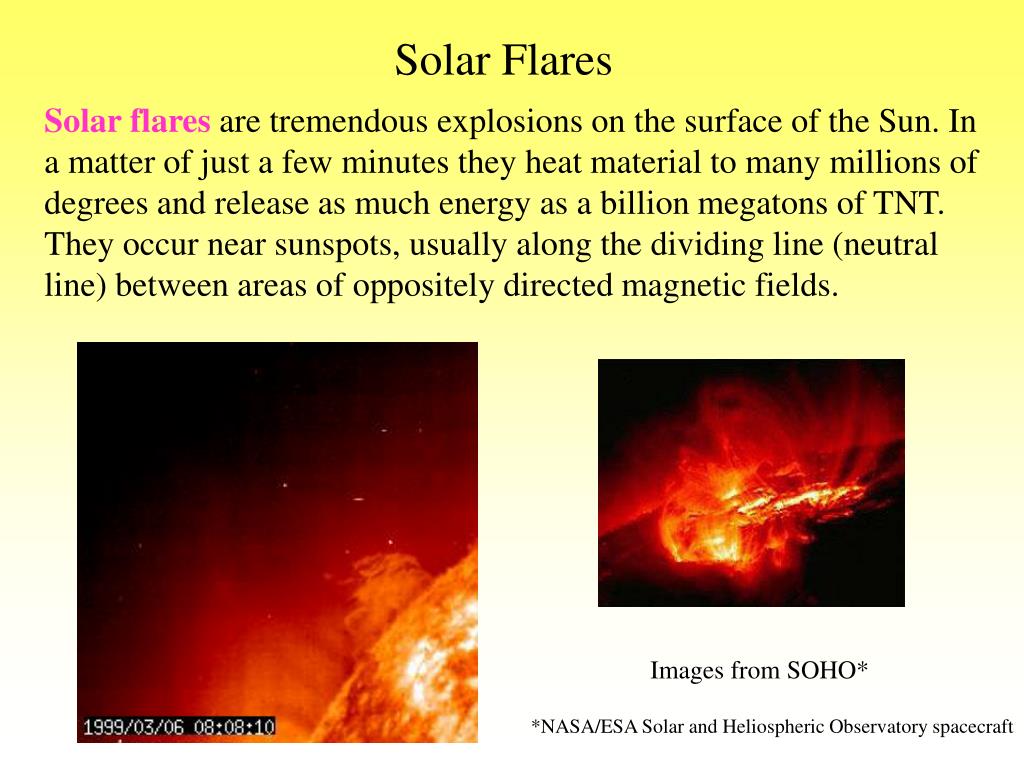 Solar Flares

Solar flares are tremendous explosions on the surface of the Sun. In a matter of just a few minutes they heat material to many millions of degrees and release as much energy as a billion megatons of TNT. They occur near sunspots, usually along the dividing line (neutral line) between areas of oppositely directed magnetic fields.

1999/03/06 08:08:10

Images from SOHO*

*NASA/ESA Solar and Heliospheric Observatory spacecraft